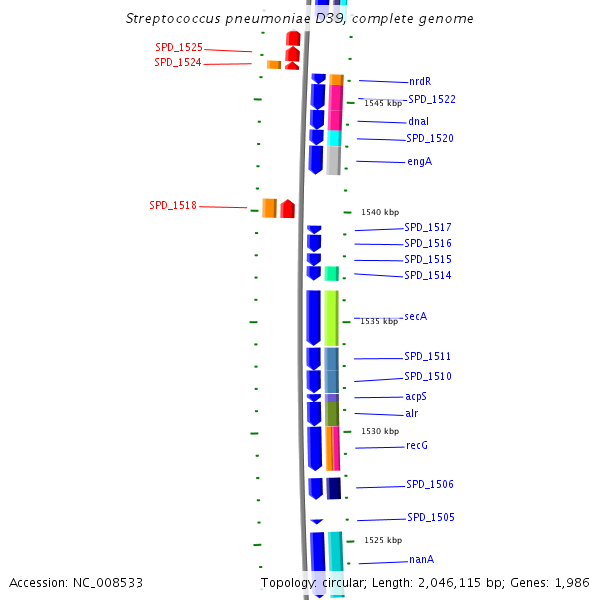 Streptococcus pneumoniae D39, complete genome

SPD_1525
SPD_1524
nrdR
SPD_1522
1545 kbp
dnaI
SPD_1520
engA
SPD_1518
1540 kbp
SPD_1517
SPD_1516
SPD_1515
SPD_1514
secA
1535 kbp
SPD_1511
SPD_1510
acpS
alr
1530 kbp
recG
SPD_1506
SPD_1505
1525 kbp
nanA

Accession: NC_008533

Topology: circular; Length: 2,046,115 bp; Genes: 1,986